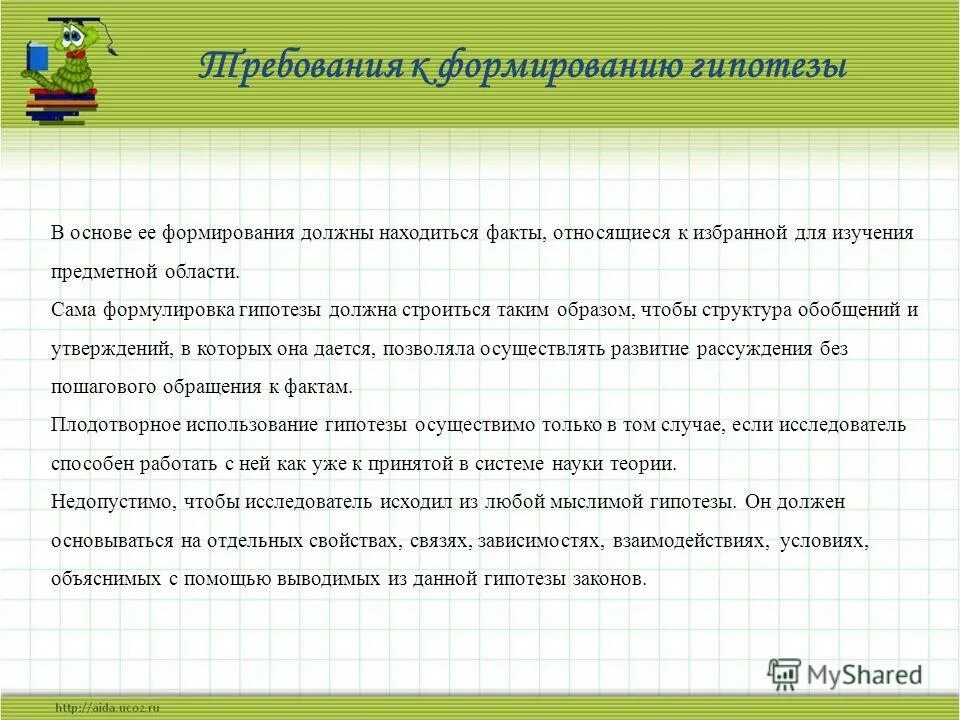 Требования к формированию гипотезы

В основе ее формирования должны находиться факты, относящиеся к избранной для изучения предметной области.

Сама формулировка гипотезы должна строиться таким образом, чтобы структура обобщений и утверждений, в которых она дается, позволяла осуществлять развитие рассуждения без пошагового обращения к фактам.

Плодотворное использование гипотезы осуществимо только в том случае, если исследователь способен работать с ней как уже к принятой в системе науки теории.

Недопустимо, чтобы исследователь исходил из любой мыслимой гипотезы. Он должен основываться на отдельных свойствах, связях, зависимостях, взаимодействиях, условиях, объяснимых с помощью выводимых из данной гипотезы законов.

MyShared

http://aida.ucoz.ru